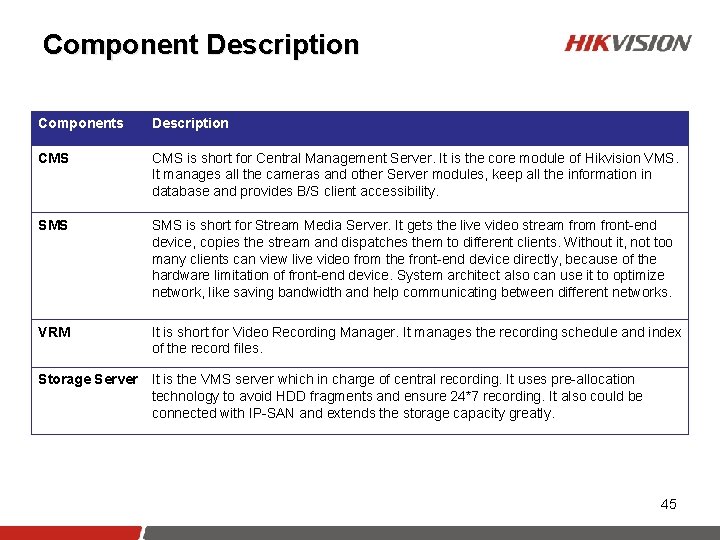 Component Description

HIKVISION

| Components | Description |
|---|---|
| CMS | CMS is short for Central Management Server. It is the core module of Hikvision VMS. It manages all the cameras and other Server modules, keep all the information in database and provides B/S client accessibility. |
| SMS | SMS is short for Stream Media Server. It gets the live video stream from front-end device, copies the stream and dispatches them to different clients. Without it, not too many clients can view live video from the front-end device directly, because of the hardware limitation of front-end device. System architect also can use it to optimize network, like saving bandwidth and help communicating between different networks. |
| VRM | It is short for Video Recording Manager. It manages the recording schedule and index of the record files. |
| Storage Server | It is the VMS server which in charge of central recording. It uses pre-allocation technology to avoid HDD fragments and ensure 24*7 recording. It also could be connected with IP-SAN and extends the storage capacity greatly. |

45